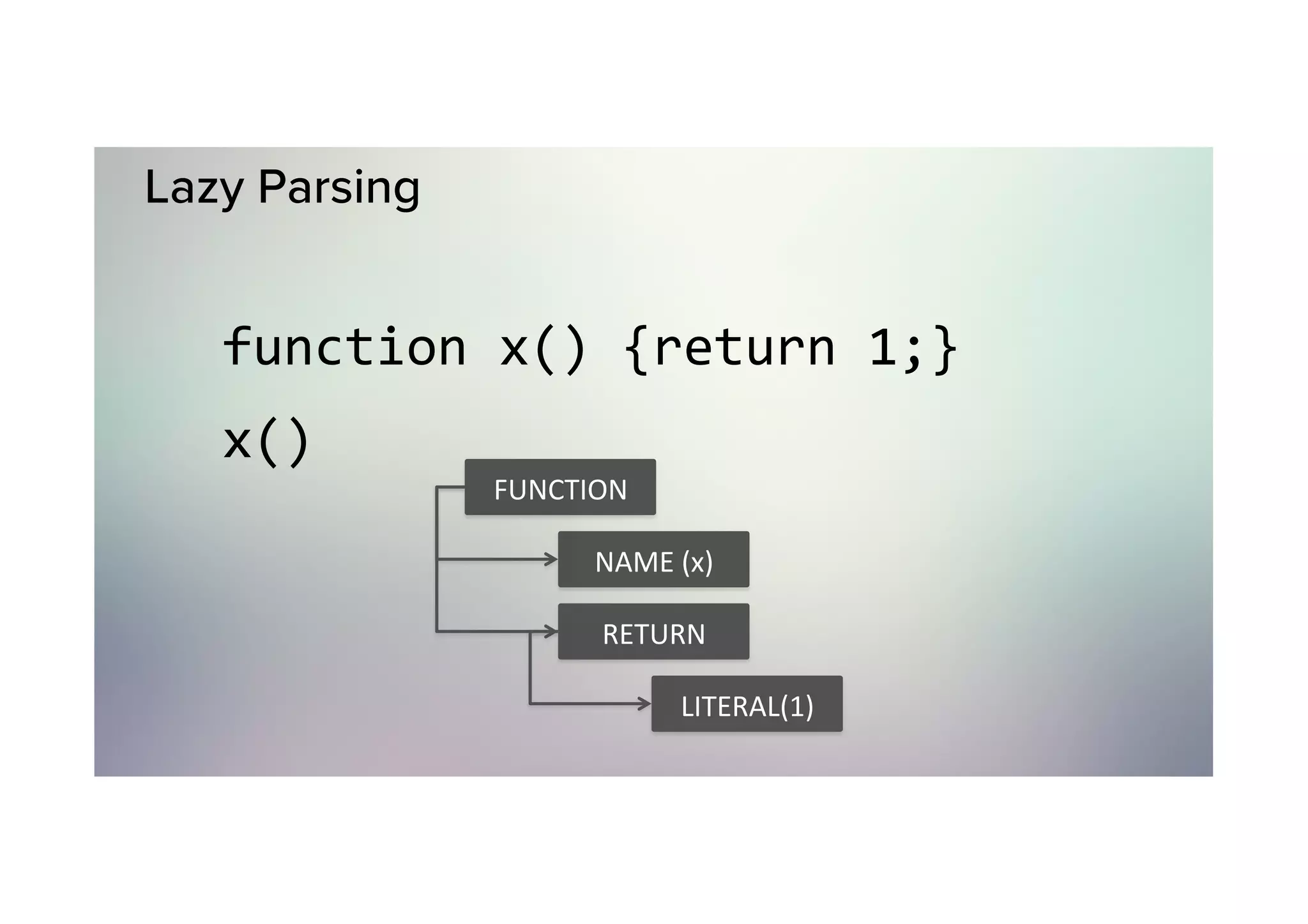 Lazy Parsing

function x() {return 1;}

x()

FUNCTION

NAME (x)

RETURN

LITERAL(1)